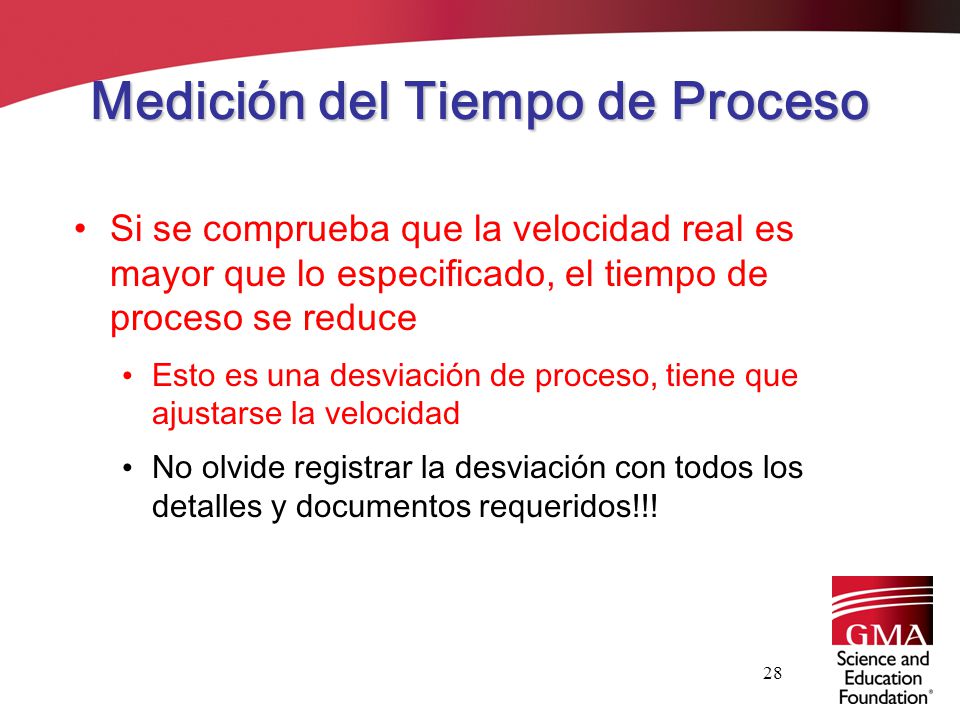 Medición del Tiempo de Proceso

• Si se comprueba que la velocidad real es mayor que lo especificado, el tiempo de proceso se reduce

• Esto es una desviación de proceso, tiene que ajustarse la velocidad

• No olvide registrar la desviación con todos los detalles y documentos requeridos!!!

28

GMA
Science and Education Foundation®